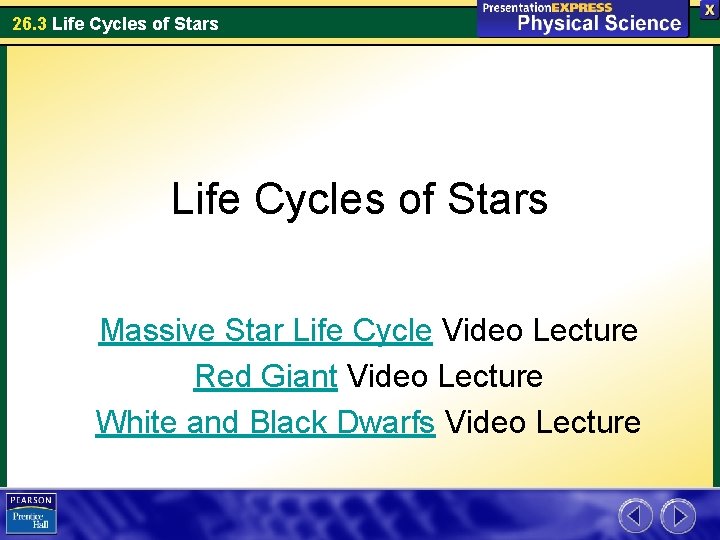 26.3 Life Cycles of Stars

PresentationEXPRESS
Physical Science

X

Life Cycles of Stars

Massive Star Life Cycle Video Lecture
Red Giant Video Lecture
White and Black Dwarfs Video Lecture

PEARSON
Prentice Hall